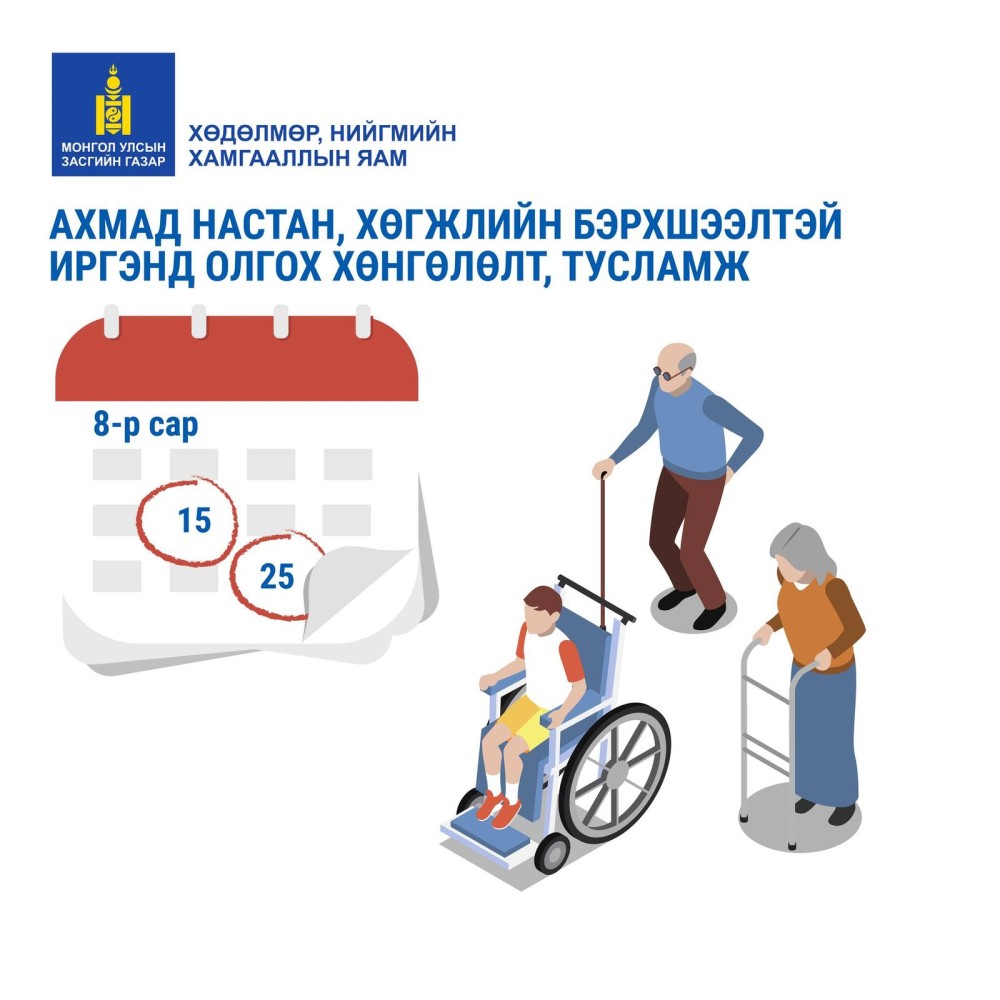 МОНГОЛ УЛСЫН ЗАСГИЙН ГАЗАР

ХӨДӨЛМӨР, НИЙГМИЙН ХАМГААЛЛЫН ЯАМ

АХМАД НАСТАН, ХӨГЖЛИЙН БЭРХШЭЭЛТЭЙ ИРГЭНД ОЛГОХ ХӨНГӨЛӨЛТ, ТУСЛАМЖ

8-р сар

15

25